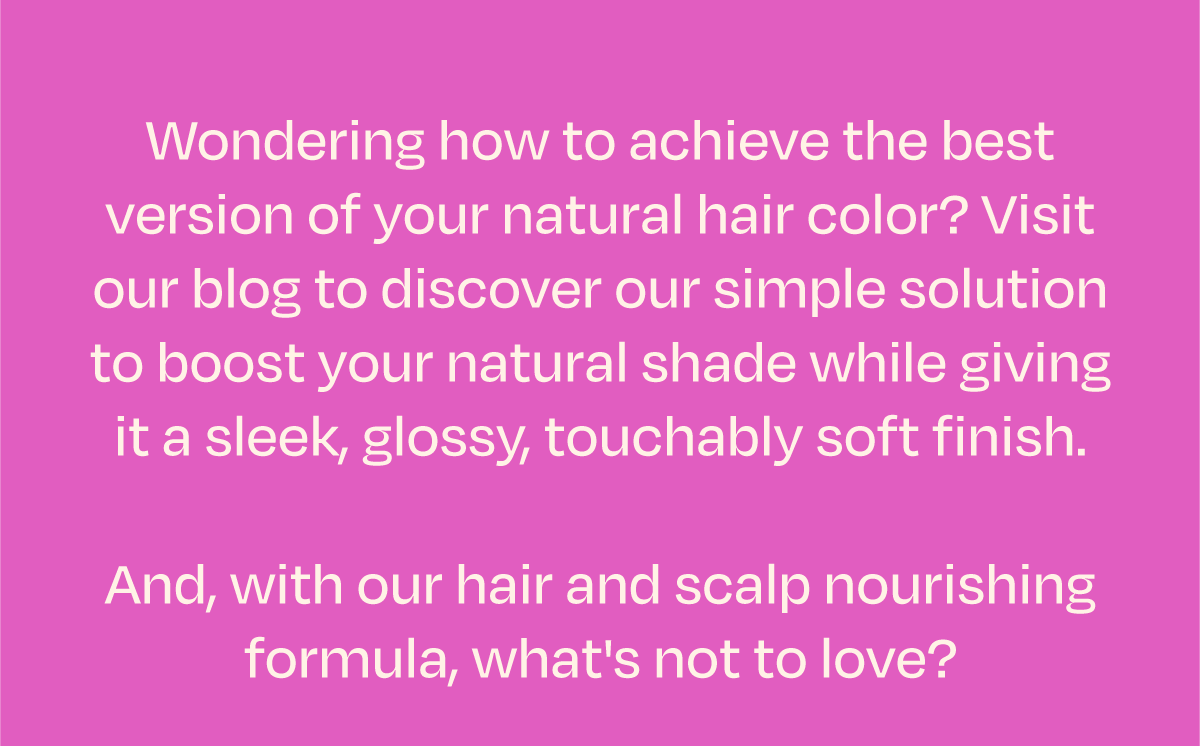 Wondering how to achieve the best version of your natural hair color? Visit our blog to discover our simple solution to boost your natural shade while giving it a sleek, glossy, touchably soft finish.

And, with our hair and scalp nourishing formula, what's not to love?